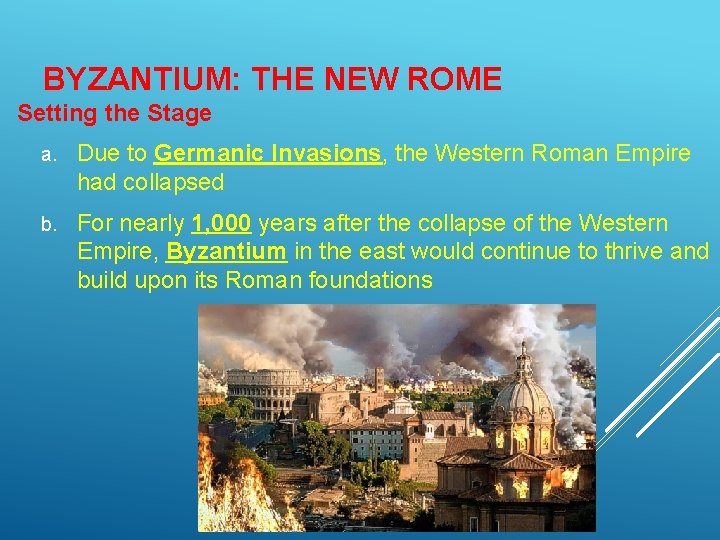 BYZANTIUM: THE NEW ROME

Setting the Stage

a. Due to Germanic Invasions, the Western Roman Empire had collapsed

b. For nearly 1,000 years after the collapse of the Western Empire, Byzantium in the east would continue to thrive and build upon its Roman foundations